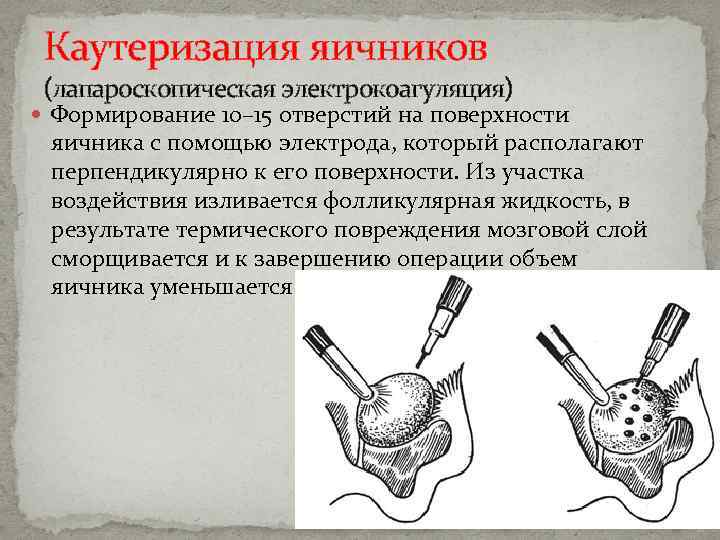 Каутеризация яичников
(лапароскопическая электрокоагуляция)

Формирование 10–15 отверстий на поверхности яичника с помощью электрода, который располагают перпендикулярно к его поверхности. Из участка воздействия изливается фолликулярная жидкость, в результате термического повреждения мозговой слой сморщивается и к завершению операции объем яичника уменьшается